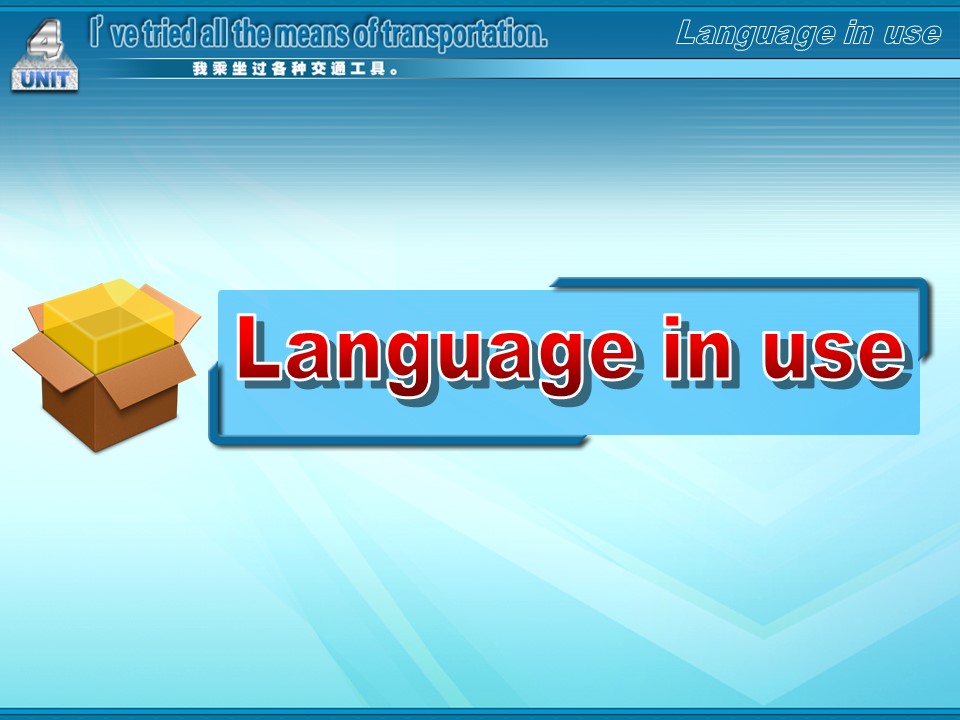 4
UNIT
I' ve tried all the means of transportation.
我乘坐过各种交通工具。
Language in use

Language in use